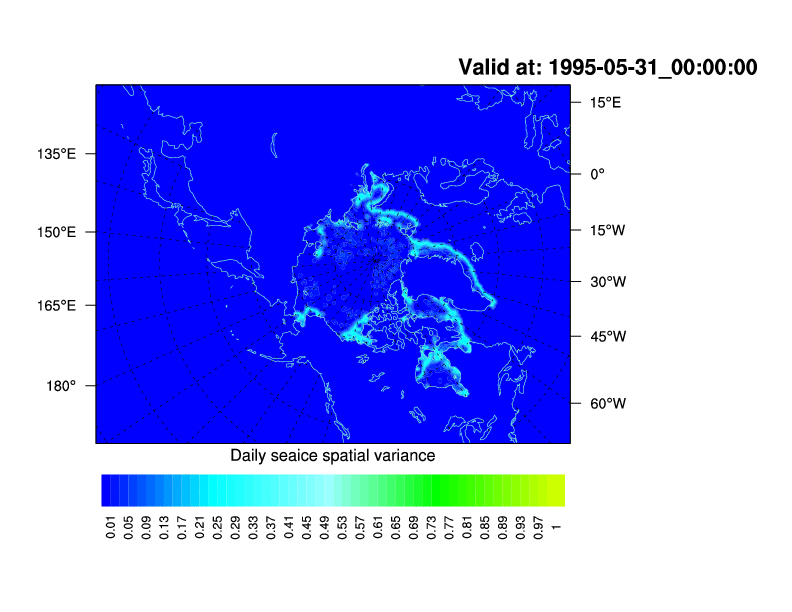 Valid at: 1995-05-31_00:00:00

135°E
150°E
165°E
180°

15°E
0°
15°W
30°W
45°W
60°W

Daily seaice spatial variance

0.01 0.05 0.09 0.13 0.17 0.21 0.25 0.29 0.33 0.37 0.41 0.45 0.49 0.53 0.57 0.61 0.65 0.69 0.73 0.77 0.81 0.85 0.89 0.93 0.97 1